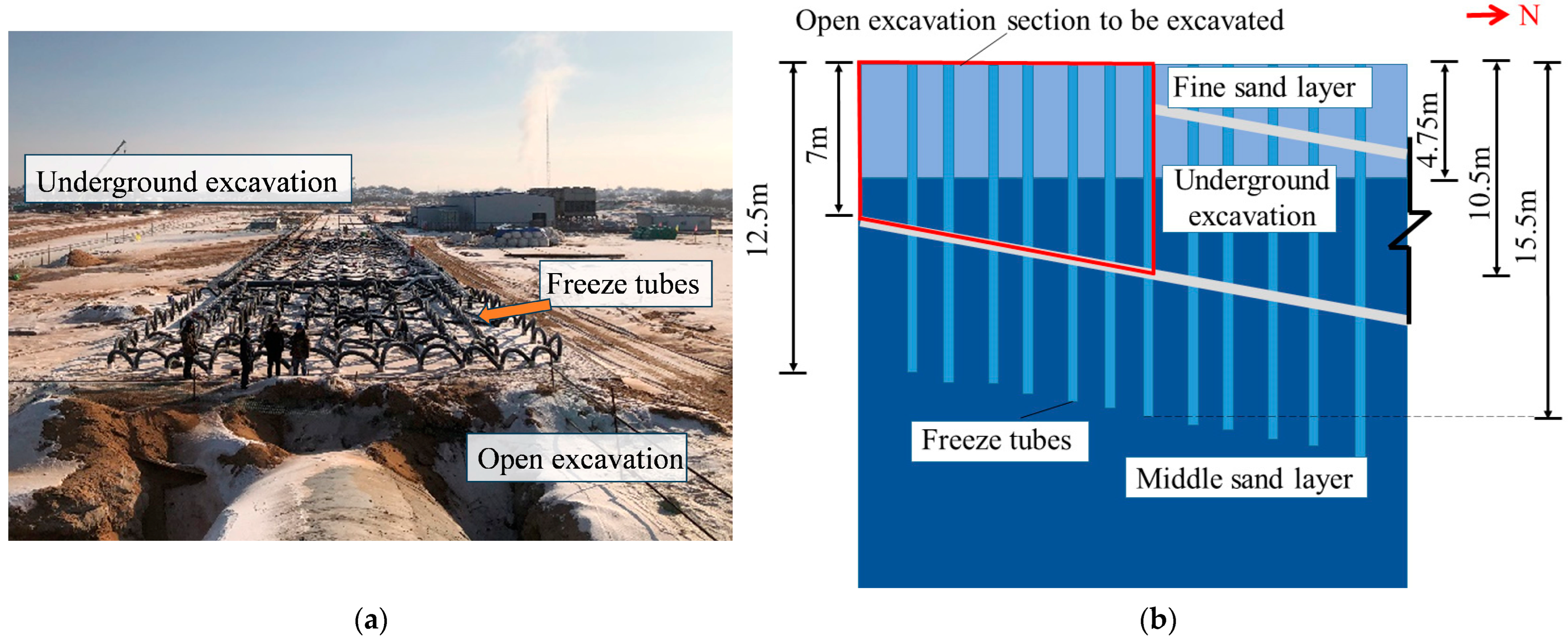 Underground excavation

Freeze tubes

Open excavation

(a)

Open excavation section to be excavated

N

Fine sand layer

Underground excavation

Freeze tubes

Middle sand layer

12.5m

7m

4.75m

10.5m

15.5m

(b)